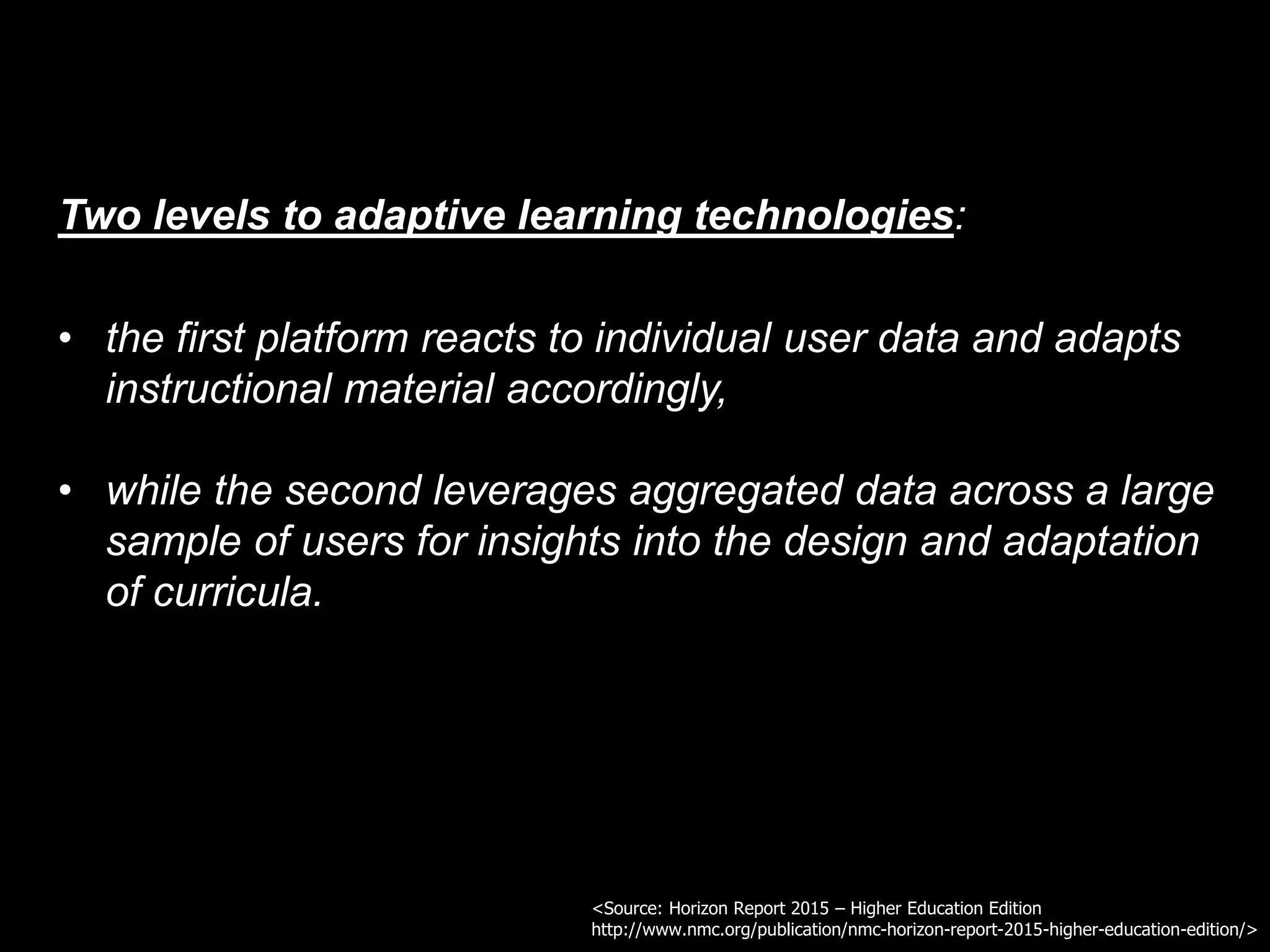 Two levels to adaptive learning technologies:

• the first platform reacts to individual user data and adapts instructional material accordingly,

• while the second leverages aggregated data across a large sample of users for insights into the design and adaptation of curricula.

<Source: Horizon Report 2015 – Higher Education Edition
http://www.nmc.org/publication/nmc-horizon-report-2015-higher-education-edition/>